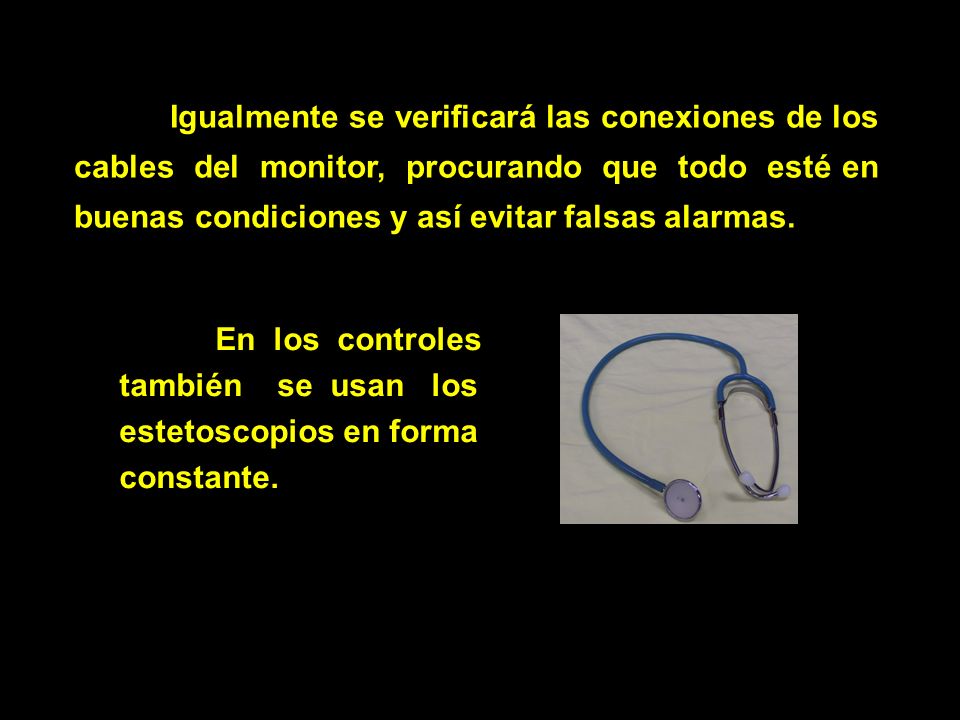 Igualmente se verificará las conexiones de los cables del monitor, procurando que todo esté en buenas condiciones y así evitar falsas alarmas.

En los controles también se usan los estetoscopios en forma constante.